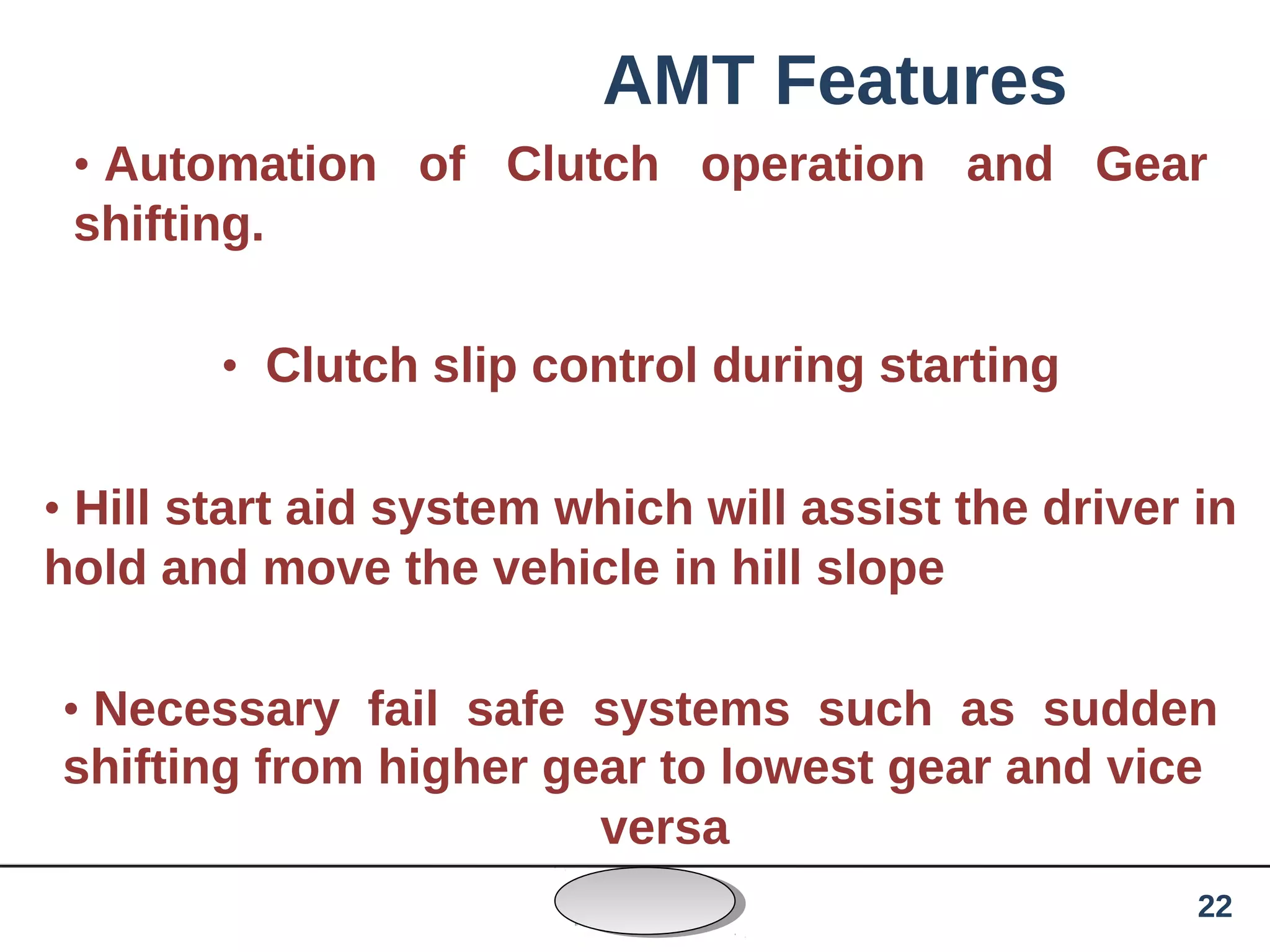 AMT Features

• Automation of Clutch operation and Gear shifting.

• Clutch slip control during starting

• Hill start aid system which will assist the driver in hold and move the vehicle in hill slope

• Necessary fail safe systems such as sudden shifting from higher gear to lowest gear and vice versa

22